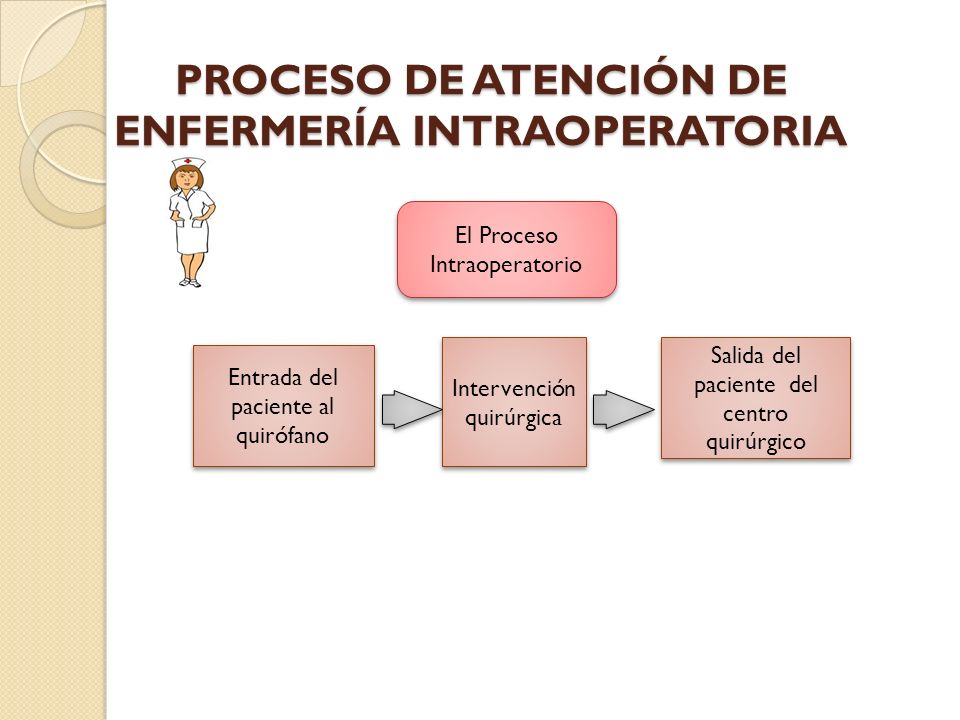 PROCESO DE ATENCIÓN DE ENFERMERÍA INTRAOPERATORIA

El Proceso Intraoperatorio

Entrada del paciente al quirófano

Intervención quirúrgica

Salida del paciente del centro quirúrgico